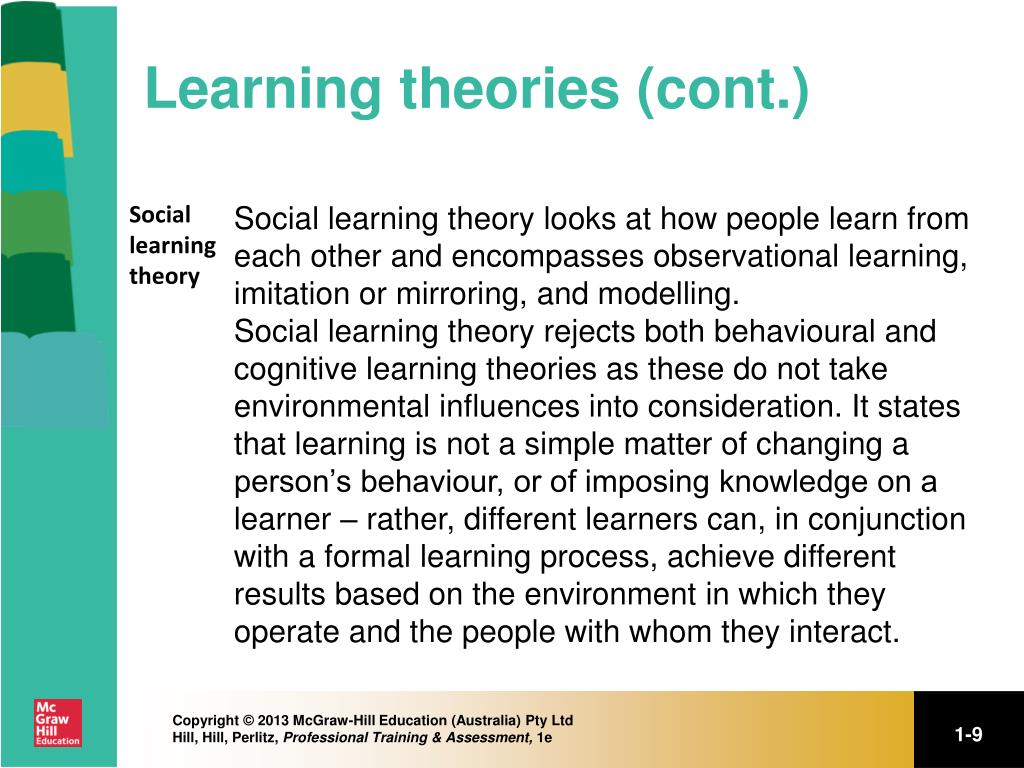 Learning theories (cont.)

Social learning theory

Social learning theory looks at how people learn from each other and encompasses observational learning, imitation or mirroring, and modelling.
Social learning theory rejects both behavioural and cognitive learning theories as these do not take environmental influences into consideration. It states that learning is not a simple matter of changing a person's behaviour, or of imposing knowledge on a learner – rather, different learners can, in conjunction with a formal learning process, achieve different results based on the environment in which they operate and the people with whom they interact.

Mc Graw Hill Education

Copyright © 2013 McGraw-Hill Education (Australia) Pty Ltd
Hill, Hill, Perlitz, Professional Training & Assessment, 1e

1-9